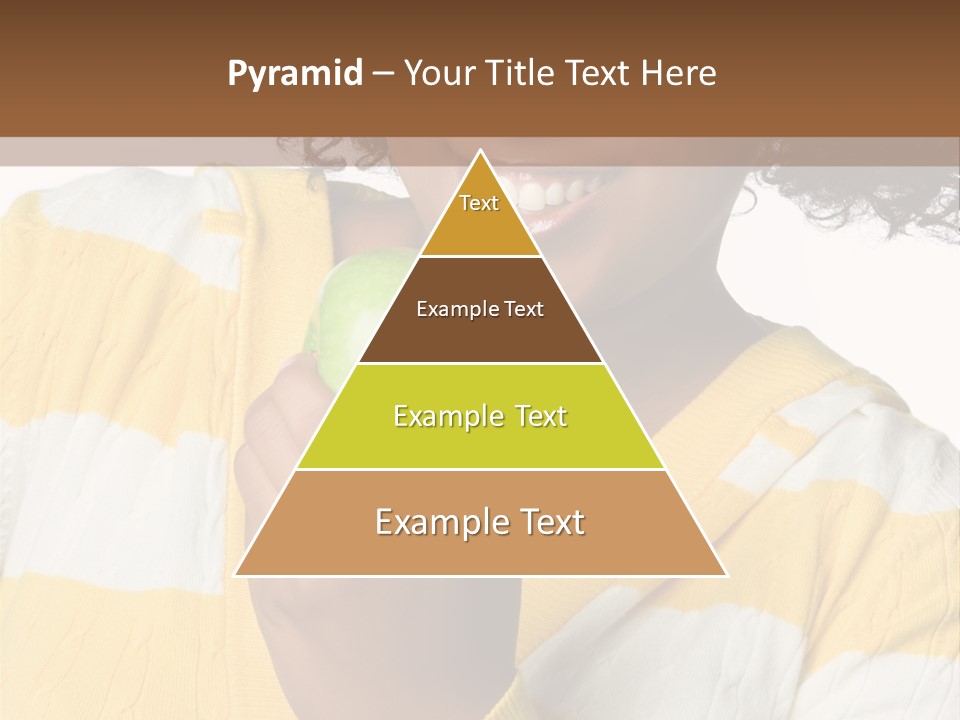 Pyramid – Your Title Text Here

Text

Example Text

Example Text

Example Text